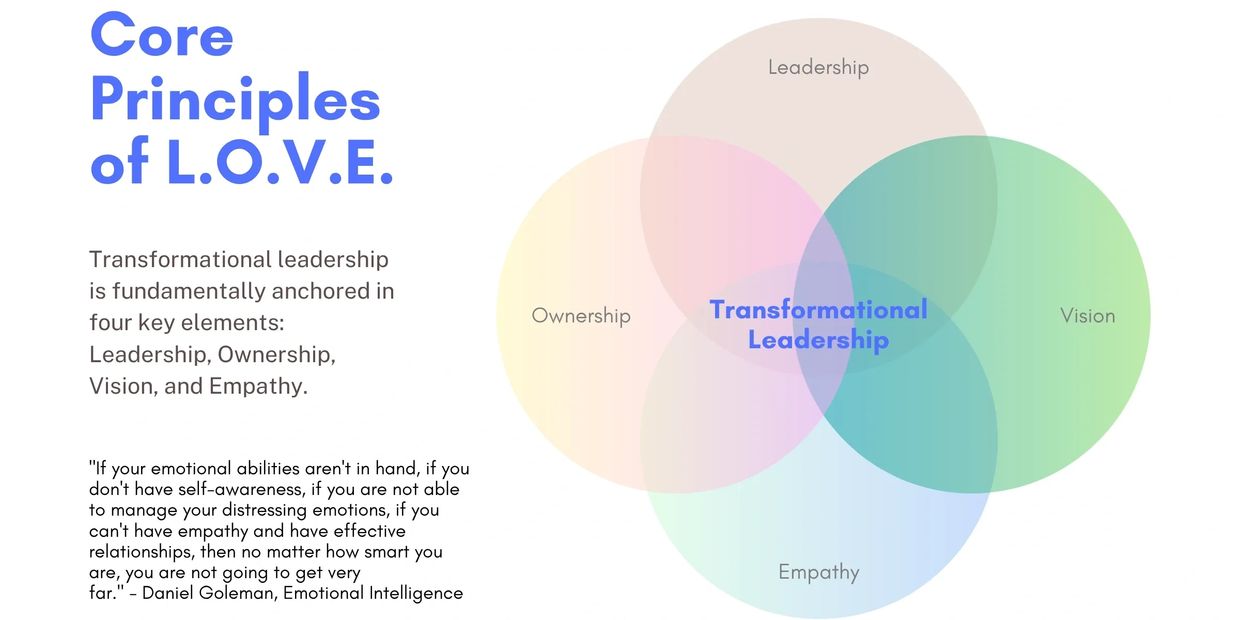 Core Principles of L.O.V.E.

Transformational leadership is fundamentally anchored in four key elements: Leadership, Ownership, Vision, and Empathy.

"If your emotional abilities aren't in hand, if you don't have self-awareness, if you are not able to manage your distressing emotions, if you can't have empathy and have effective relationships, then no matter how smart you are, you are not going to get very far." - Daniel Goleman, Emotional Intelligence

Leadership

Ownership

Transformational Leadership

Vision

Empathy